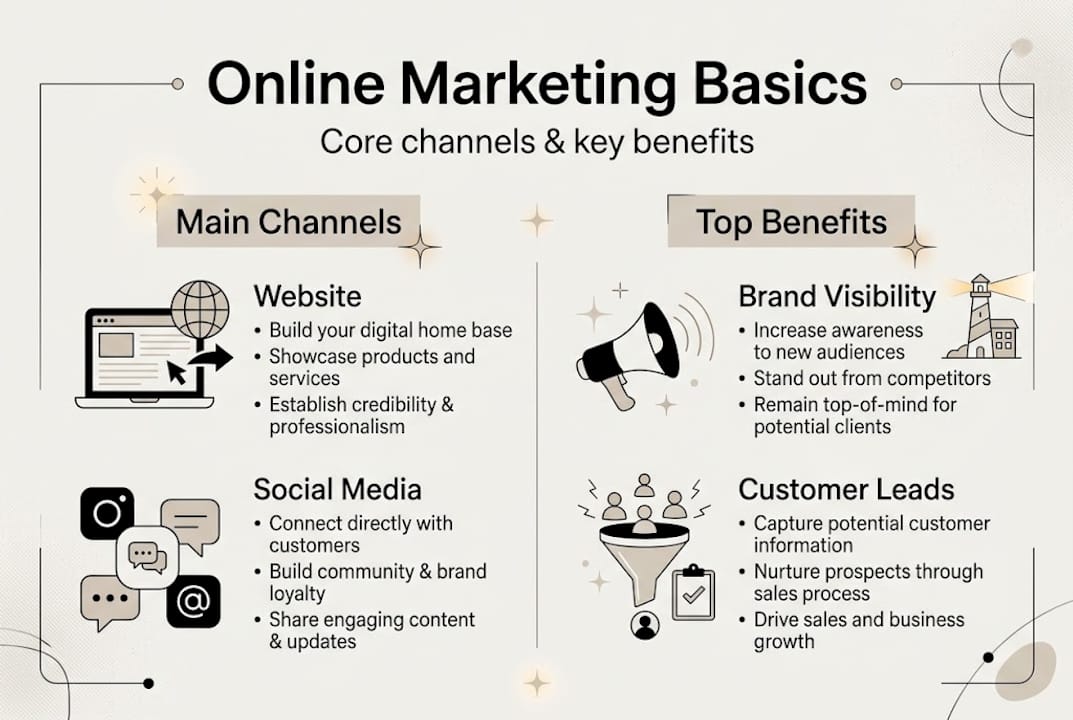 Online Marketing Basics

Core channels & key benefits

Main Channels

Website
• Build your digital home base
• Showcase products and services
• Establish credibility & professionalism

Social Media
• Connect directly with customers
• Build community & brand loyalty
• Share engaging content & updates

Top Benefits

Brand Visibility
• Increase awareness to new audiences
• Stand out from competitors
• Remain top-of-mind for potential clients

Customer Leads
• Capture potential customer information
• Nurture prospects through sales process
• Drive sales and business growth